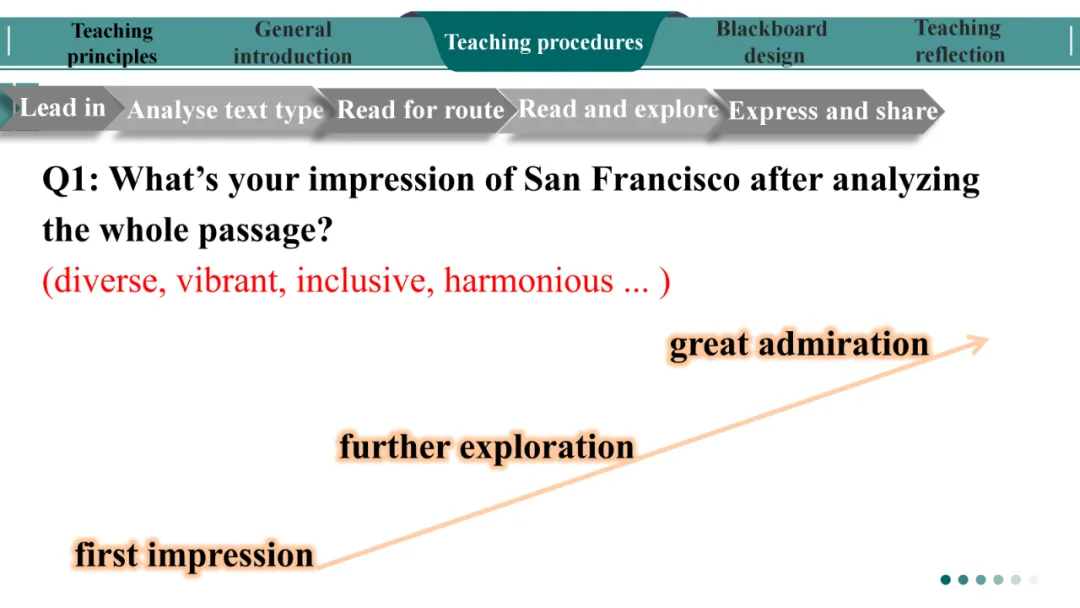 Teaching principles
General introduction
Teaching procedures
Blackboard design
Teaching reflection

Lead in
Analyse text type
Read for route
Read and explore
Express and share

Q1: What's your impression of San Francisco after analyzing the whole passage?
(diverse, vibrant, inclusive, harmonious ... )

great admiration
further exploration
first impression